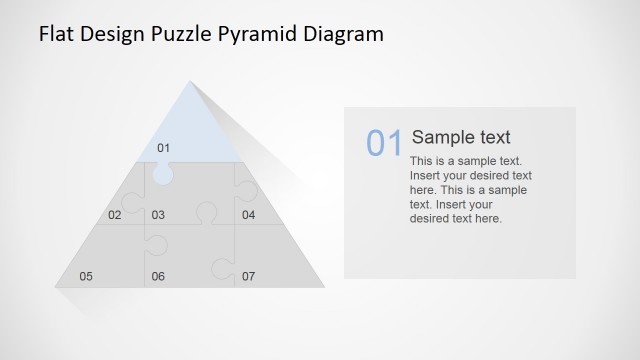 Flat Design Puzzle Pyramid Diagram

01

02 03 04

05 06 07

01 Sample text

This is a sample text. Insert your desired text here. This is a sample text. Insert your desired text here.